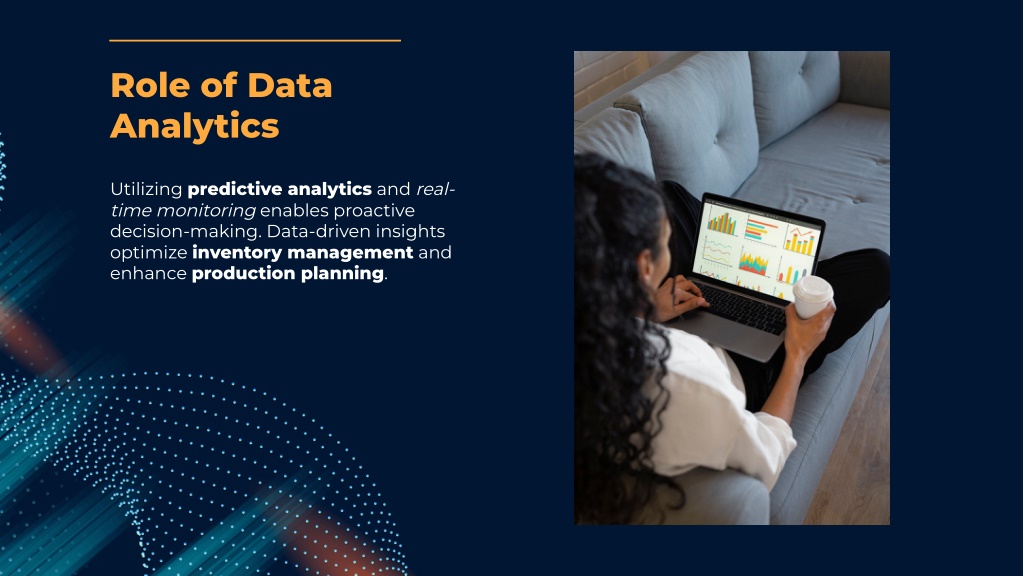 Role of Data Analytics

Utilizing predictive analytics and real-time monitoring enables proactive decision-making. Data-driven insights optimize inventory management and enhance production planning.